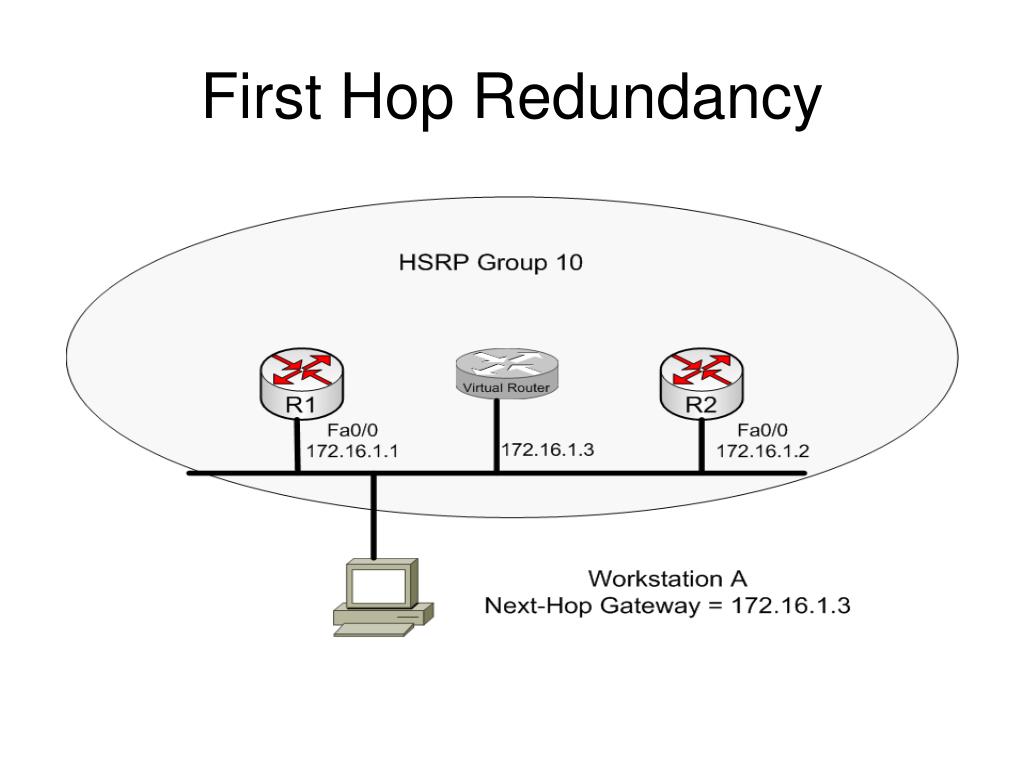 First Hop Redundancy

HSRP Group 10

R1

Fa0/0
172.16.1.1

Virtual Router

172.16.1.3

R2

Fa0/0
172.16.1.2

Workstation A
Next-Hop Gateway = 172.16.1.3